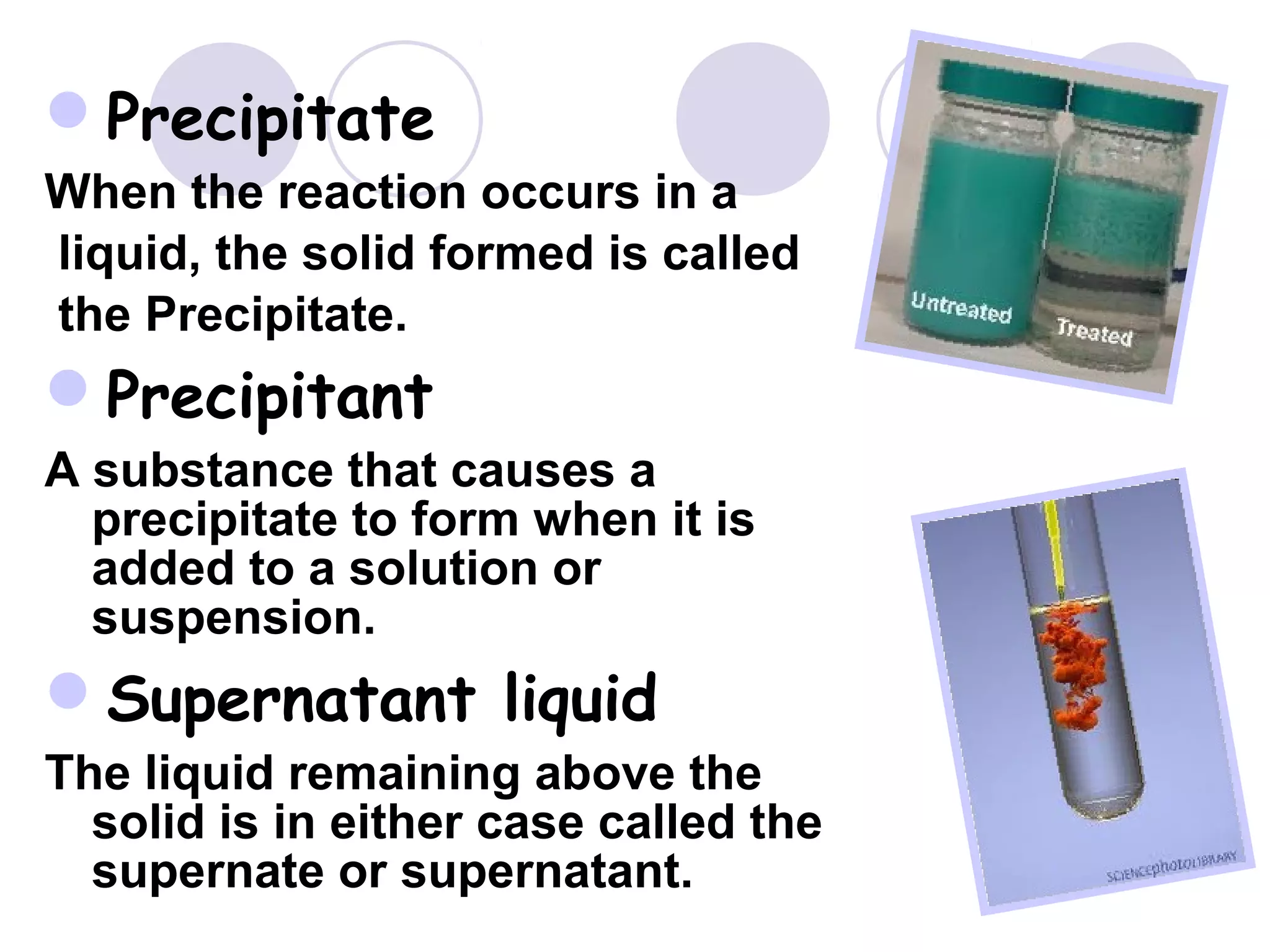 Precipitate

When the reaction occurs in a liquid, the solid formed is called the Precipitate.

Precipitant

A substance that causes a precipitate to form when it is added to a solution or suspension.

Supernatant liquid

The liquid remaining above the solid is in either case called the supernate or supernatant.

Untreated

Treated

SCIENCEphotoLIBRARY